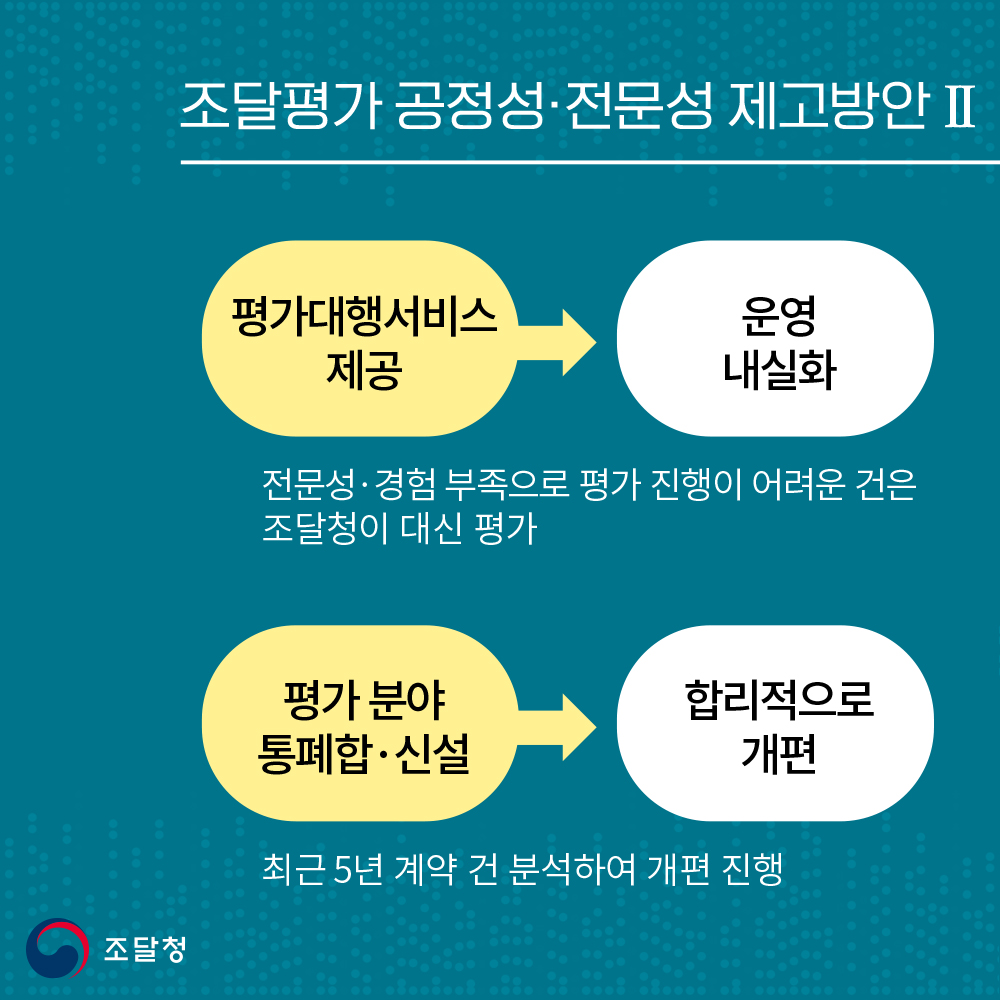 조달평가 공정성·전문성 제고방안 Ⅱ

평가대행서비스 제공

운영 내실화

전문성·경험 부족으로 평가 진행이 어려운 건은 조달청이 대신 평가

평가 분야 통폐합·신설

합리적으로 개편

최근 5년 계약 건 분석하여 개편 진행

조달청